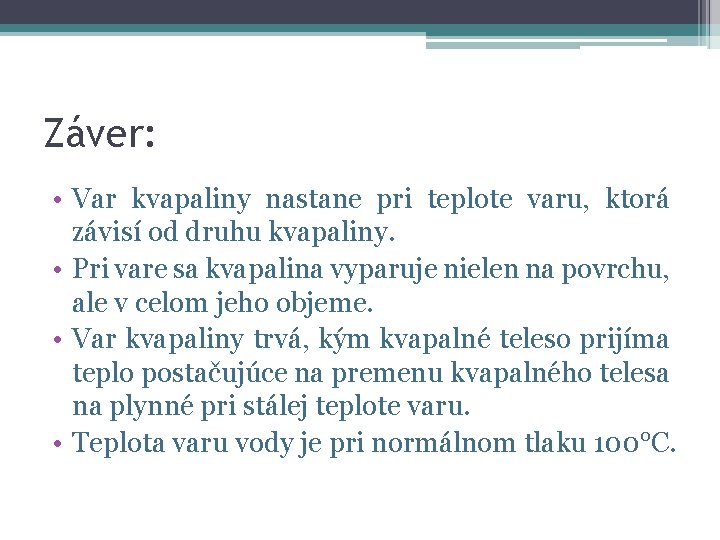 Záver:

• Var kvapaliny nastane pri teplote varu, ktorá závisí od druhu kvapaliny.
• Pri vare sa kvapalina vyparuje nielen na povrchu, ale v celom jeho objeme.
• Var kvapaliny trvá, kým kvapalné teleso prijíma teplo postačujúce na premenu kvapalného telesa na plynné pri stálej teplote varu.
• Teplota varu vody je pri normálnom tlaku 100°C.